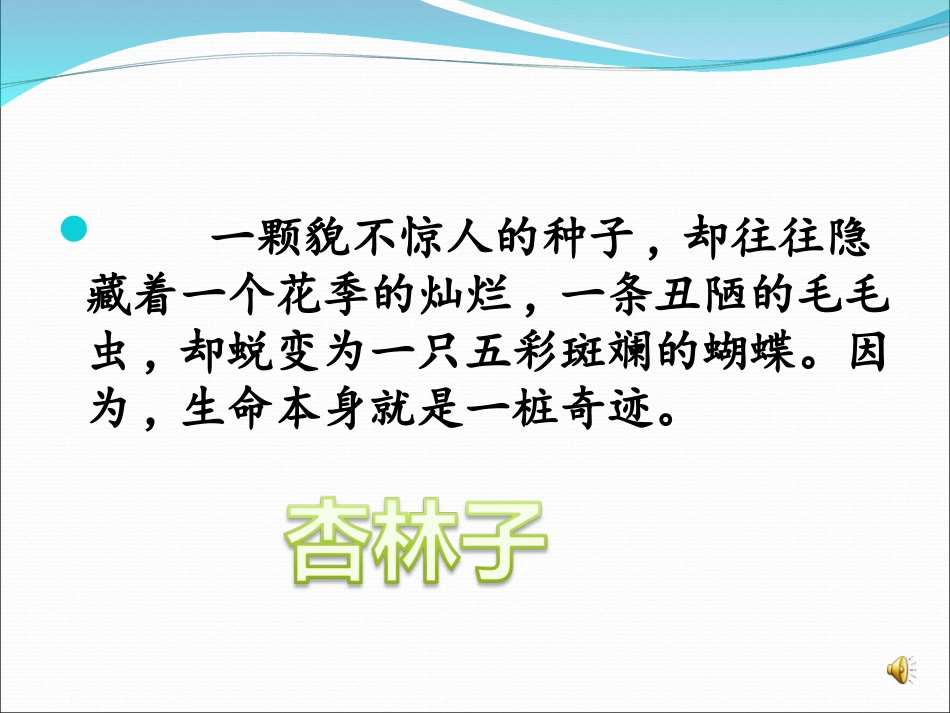 一颗貌不惊人的种子，却往往隐藏着一个花季的灿烂，一条丑陋的毛毛虫，却蜕变为一只五彩斑斓的蝴蝶。因为，生命本身就是一桩奇迹。

杏林子